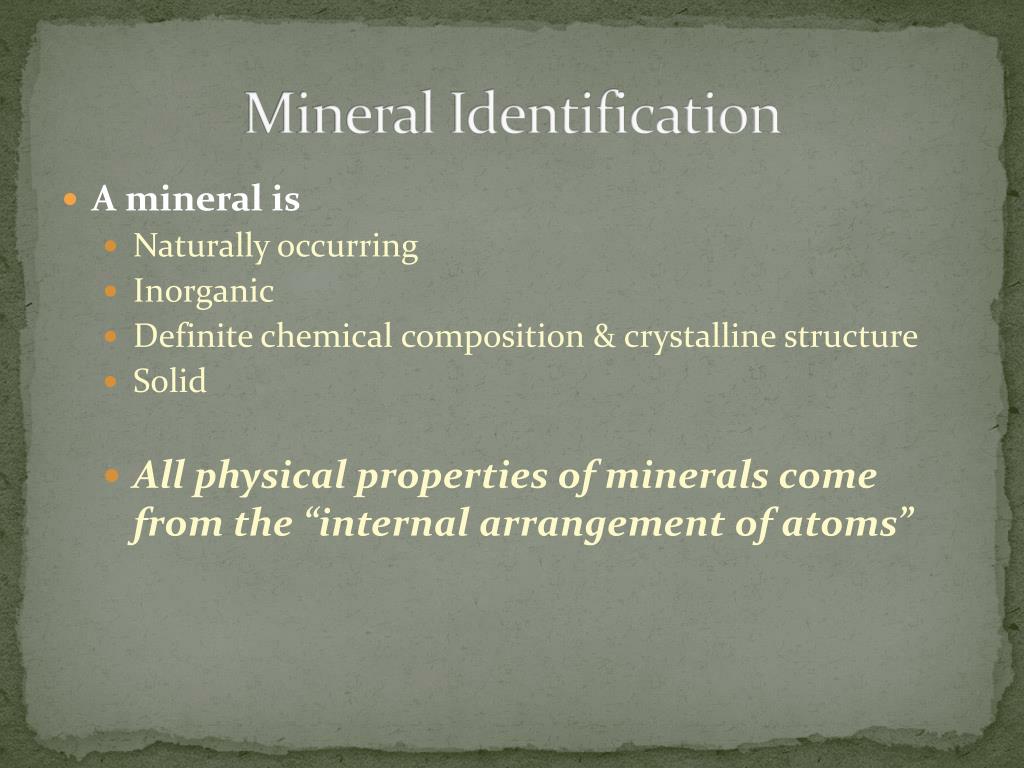 Mineral Identification

A mineral is
Naturally occurring
Inorganic
Definite chemical composition & crystalline structure
Solid

All physical properties of minerals come from the “internal arrangement of atoms”